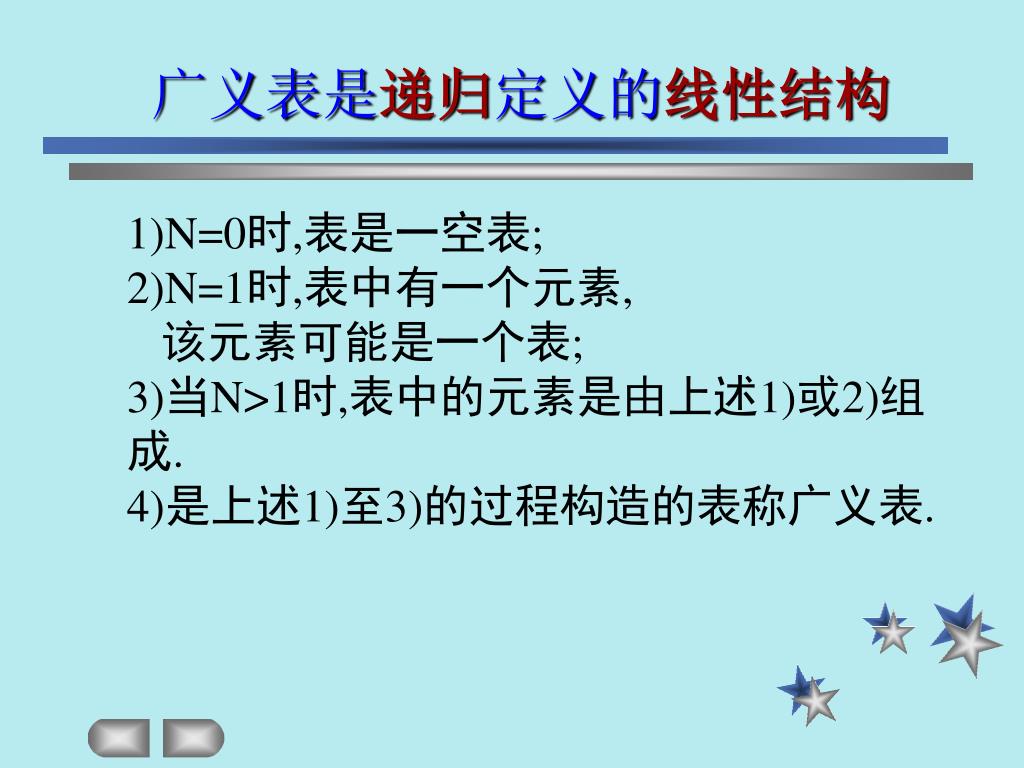 广义表是递归定义的线性结构

1)N=0时,表是一空表;
2)N=1时,表中有一个元素,
 该元素可能是一个表;
3)当N>1时,表中的元素是由上述1)或2)组成.
4)是上述1)至3)的过程构造的表称广义表.